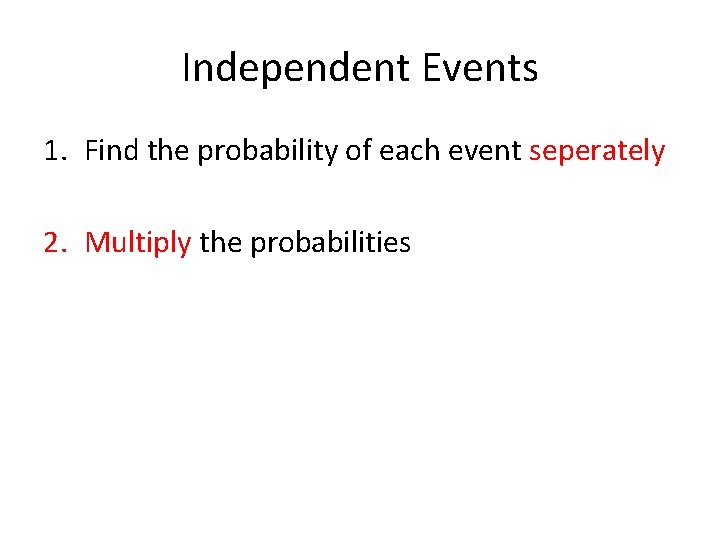 Independent Events

1. Find the probability of each event seperately

2. Multiply the probabilities